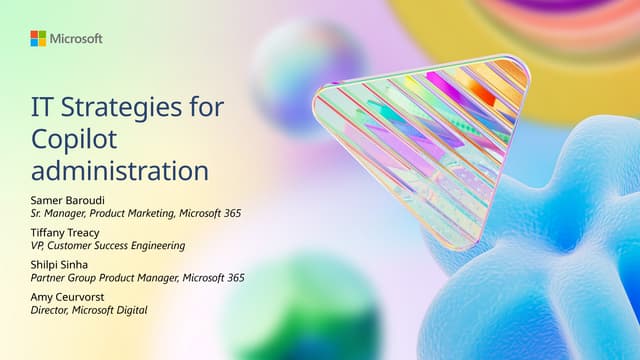 Microsoft

IT Strategies for Copilot administration

Samer Baroudi
Sr. Manager, Product Marketing, Microsoft 365

Tiffany Treacy
VP, Customer Success Engineering

Shilpi Sinha
Partner Group Product Manager, Microsoft 365

Amy Ceurvorst
Director, Microsoft Digital